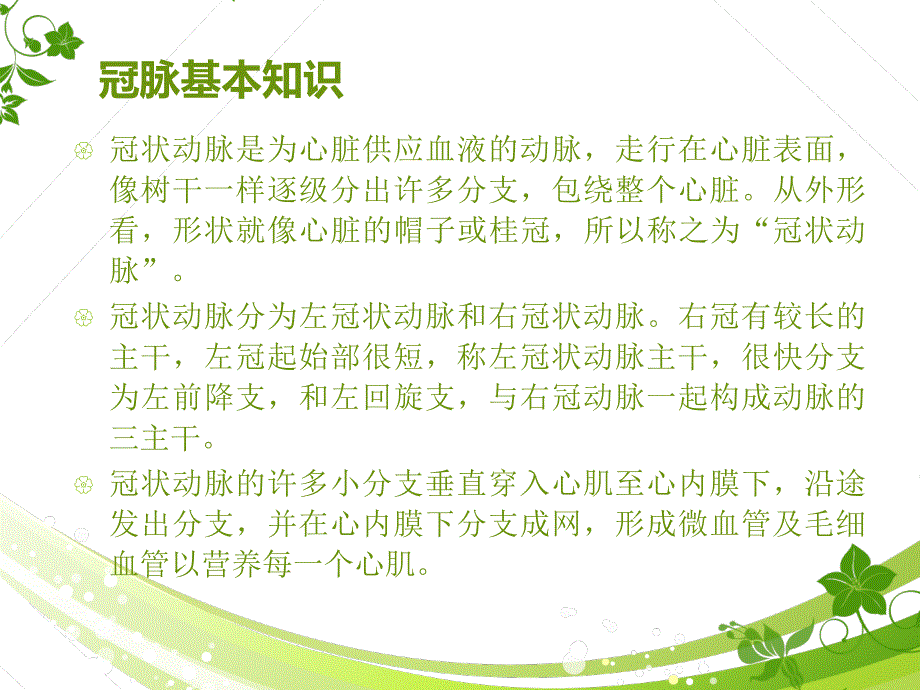 冠脉基本知识

冠状动脉是为心脏供应血液的动脉，走行在心脏表面，像树干一样逐级分出许多分支，包绕整个心脏。从外形看，形状就像心脏的帽子或桂冠，所以称之为“冠状动脉”。

冠状动脉分为左冠状动脉和右冠状动脉。右冠有较长的主干，左冠起始部很短，称左冠状动脉主干，很快分支为左前降支，和左回旋支，与右冠动脉一起构成动脉的三主干。

冠状动脉的许多小分支垂直穿入心肌至心内膜下，沿途发出分支，并在心内膜下分支成网，形成微血管及毛细血管以营养每一个心肌。